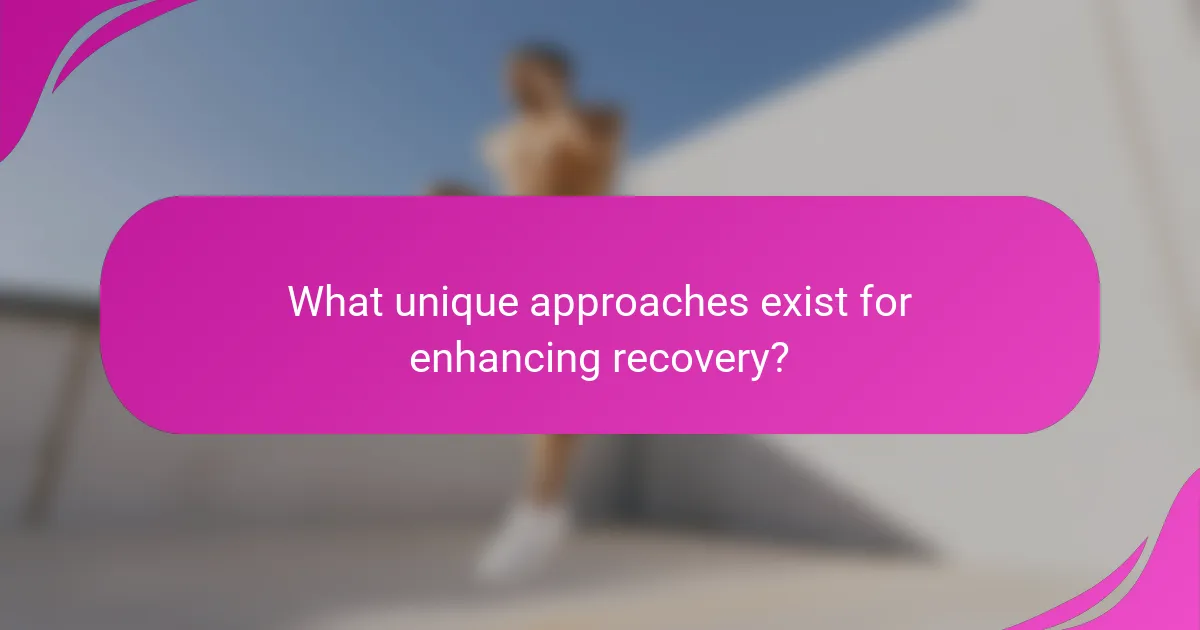 What unique approaches exist for enhancing recovery?